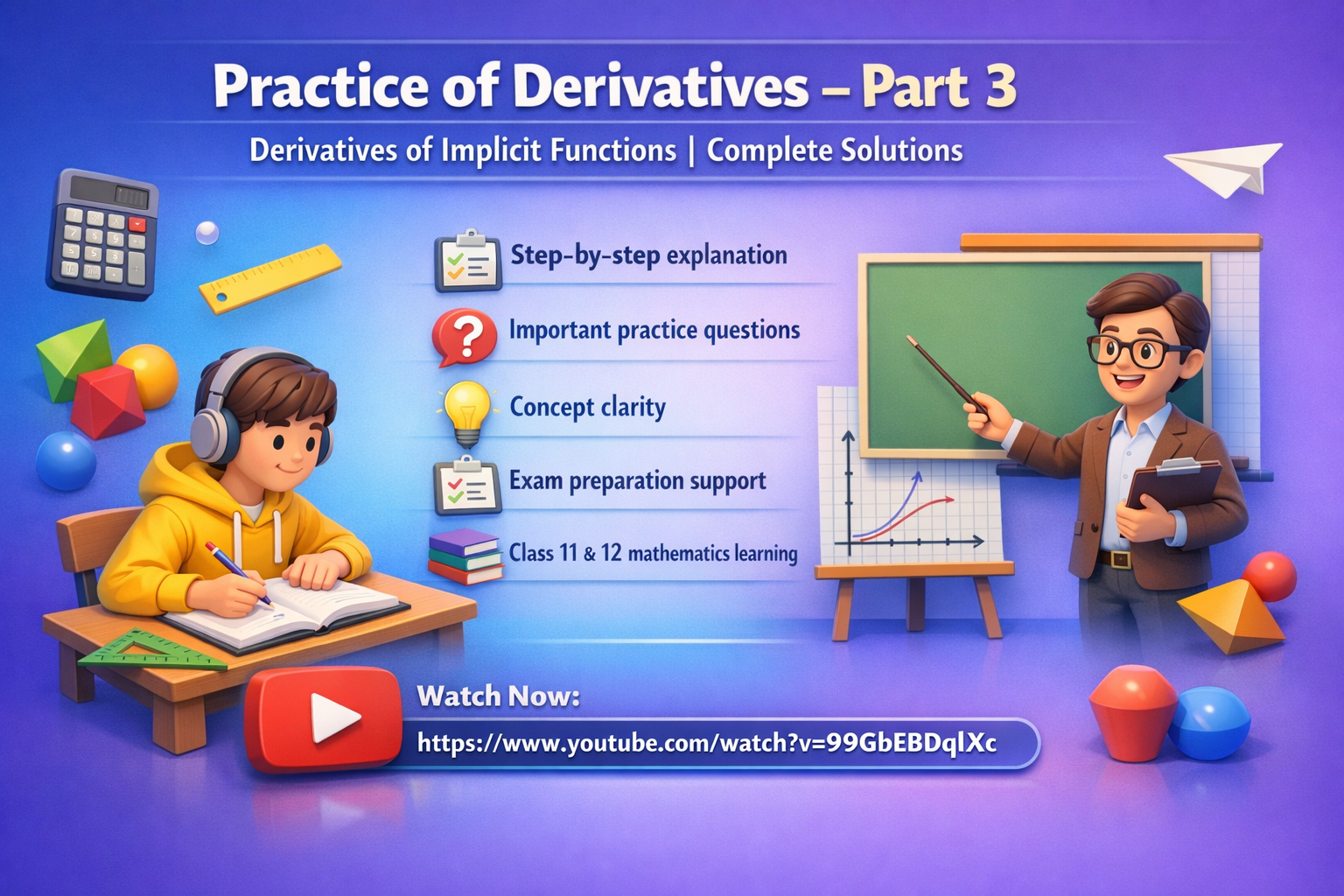 Practice of Derivatives – Part 3

Derivatives of Implicit Functions | Complete Solutions

Step-by-step explanation

Important practice questions

Concept clarity

Exam preparation support

Class 11 & 12 mathematics learning

Watch Now:

https://www.youtube.com/watch?v=99GbEBDqlXc